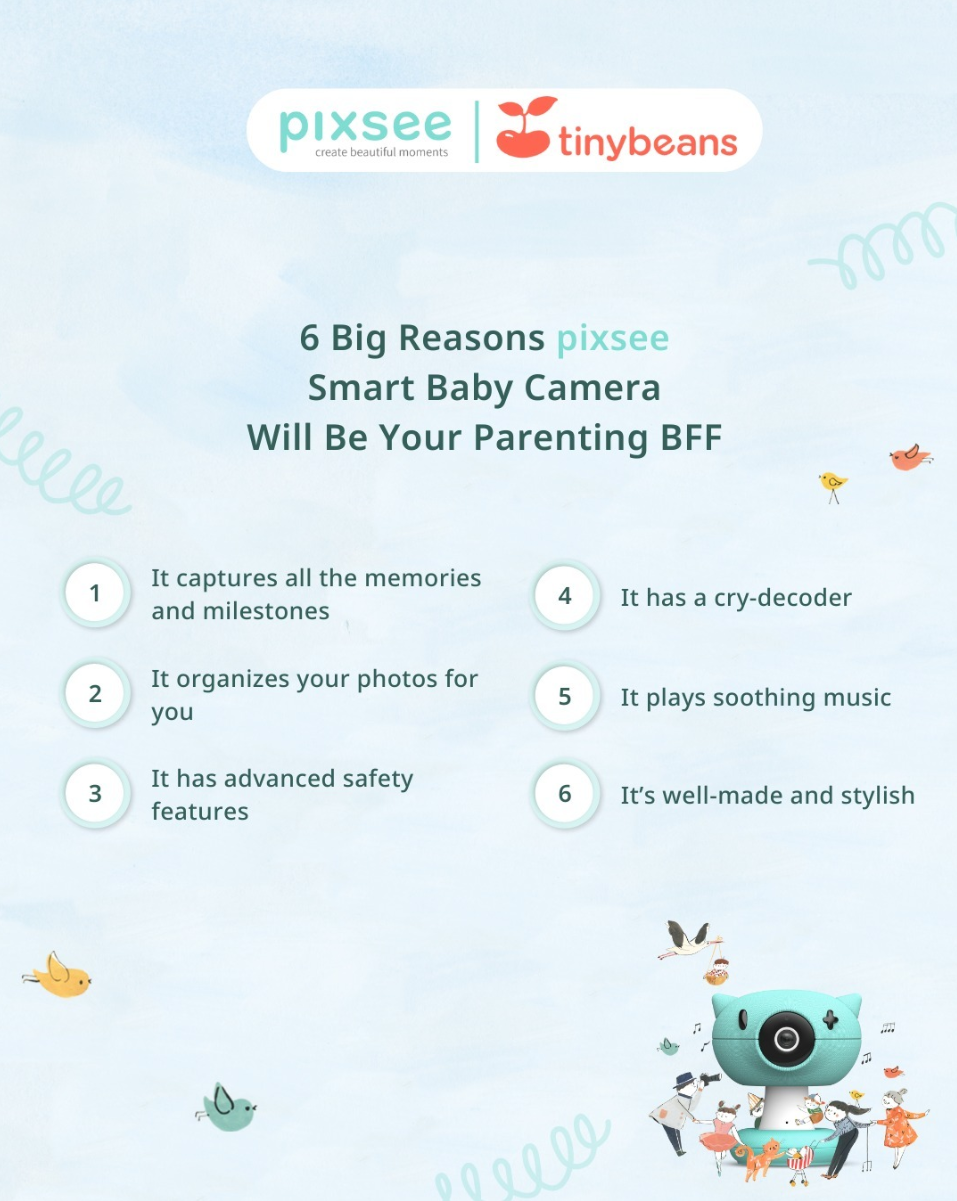 pixsee
create beautiful moments

tinybeans

6 Big Reasons pixsee Smart Baby Camera Will Be Your Parenting BFF

1 It captures all the memories and milestones

2 It organizes your photos for you

3 It has advanced safety features

4 It has a cry-decoder

5 It plays soothing music

6 It's well-made and stylish